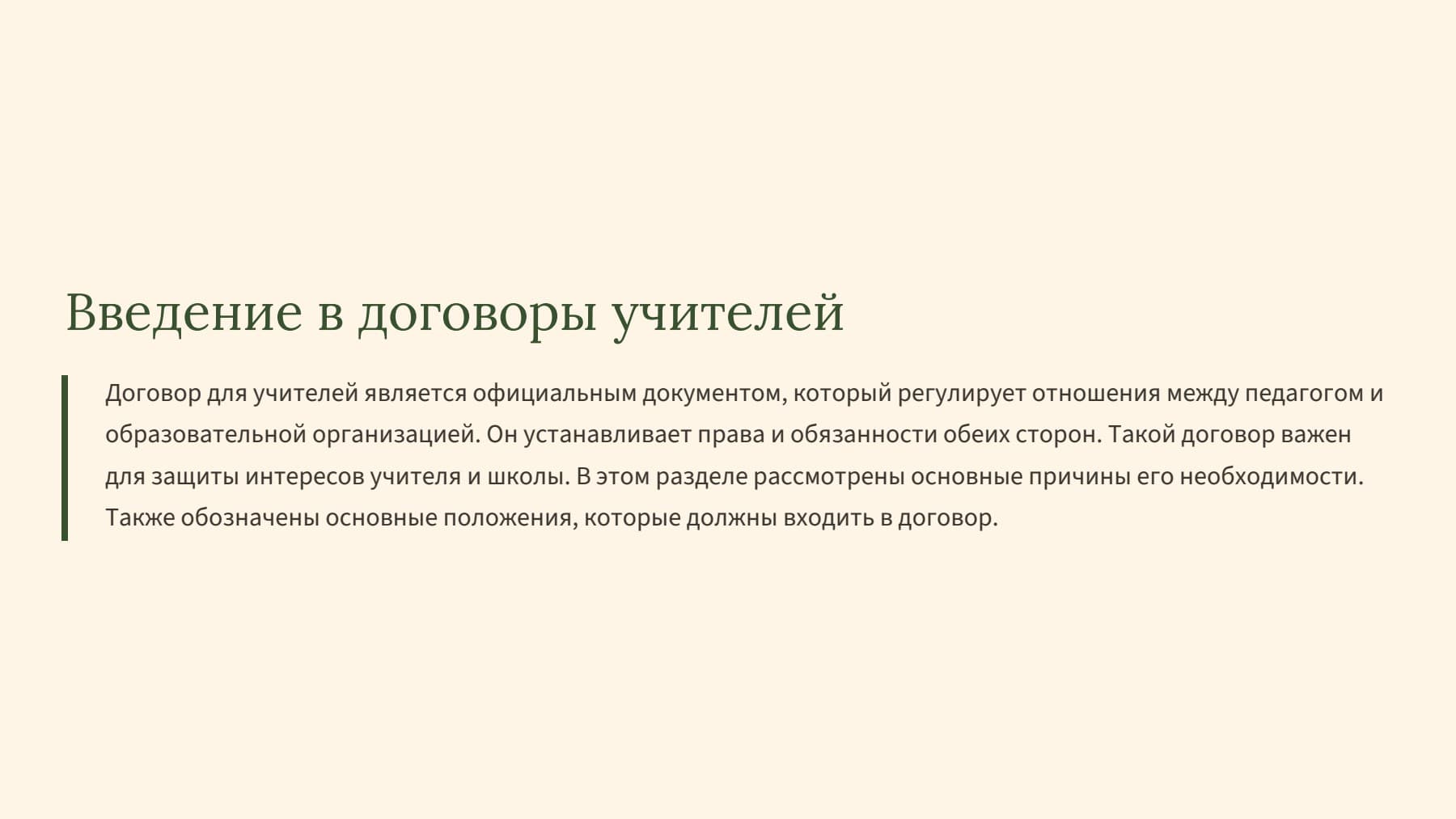 Введение в договоры учителей

Договор для учителей является официальным документом, который регулирует отношения между педагогом и образовательной организацией. Он устанавливает права и обязанности обеих сторон. Такой договор важен для защиты интересов учителя и школы. В этом разделе рассмотрены основные причины его необходимости. Также обозначены основные положения, которые должны входить в договор.